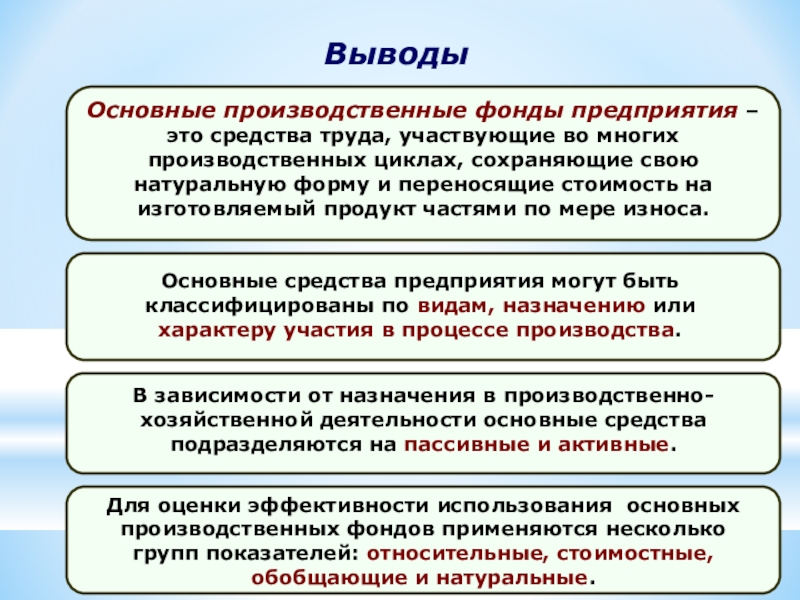 Выводы

Основные производственные фонды предприятия – это средства труда, участвующие во многих производственных циклах, сохраняющие свою натуральную форму и переносящие стоимость на изготовляемый продукт частями по мере износа.

Основные средства предприятия могут быть классифицированы по видам, назначению или характеру участия в процессе производства.

В зависимости от назначения в производственно-хозяйственной деятельности основные средства подразделяются на пассивные и активные.

Для оценки эффективности использования основных производственных фондов применяются несколько групп показателей: относительные, стоимостные, обобщающие и натуральные.